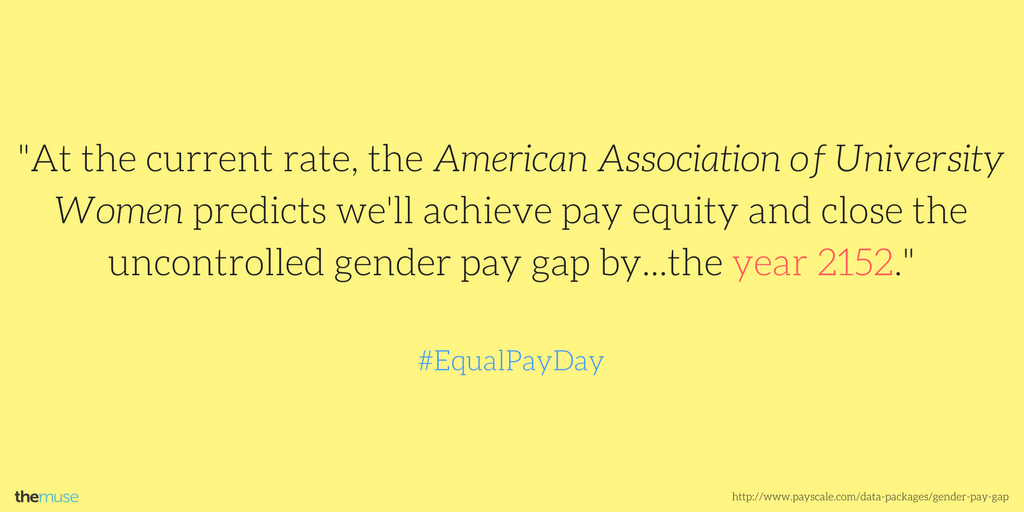 "At the current rate, the American Association of University Women predicts we'll achieve pay equity and close the uncontrolled gender pay gap by...the year 2152."

#EqualPayDay

themuse

http://www.payscale.com/data-packages/gender-pay-gap